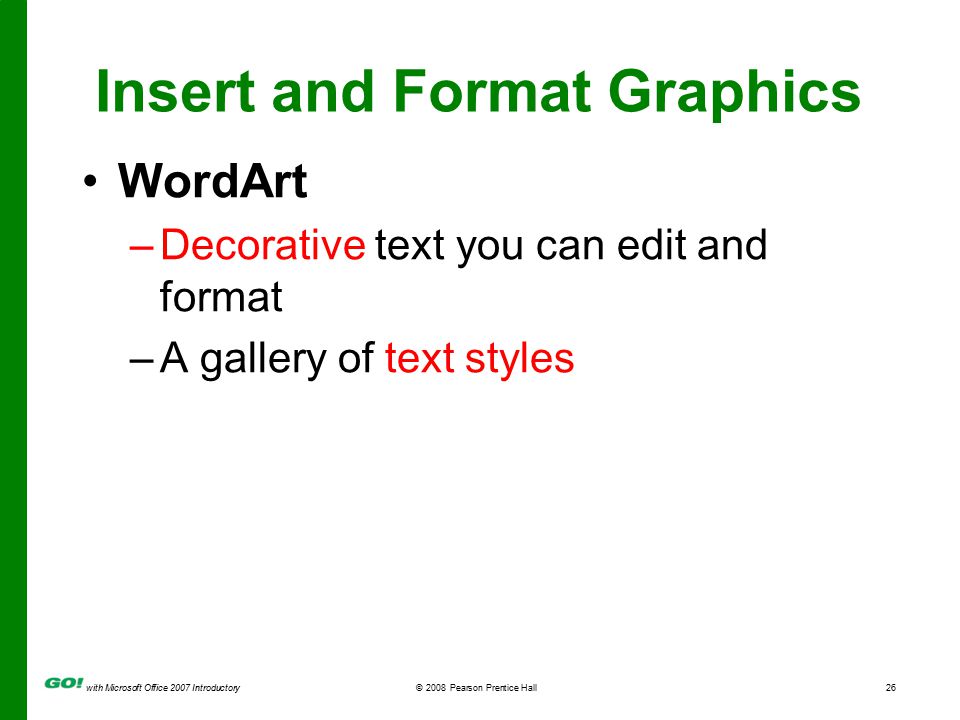 Insert and Format Graphics

• WordArt

– Decorative text you can edit and format

– A gallery of text styles

GO! with Microsoft Office 2007 Introductory © 2008 Pearson Prentice Hall 26